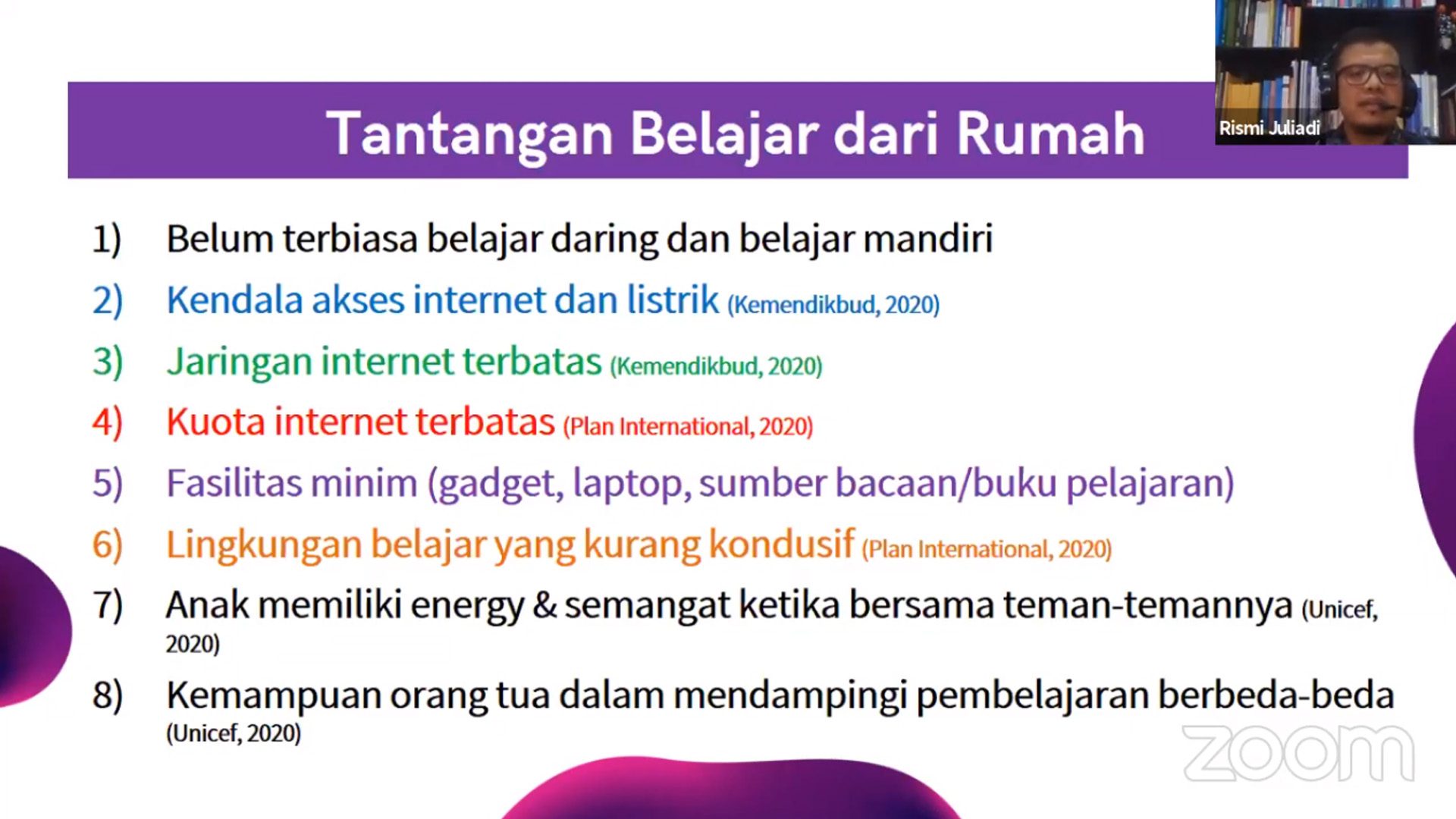 Tantangan Belajar dari Rumah

Rismi Juliadi

1) Belum terbiasa belajar daring dan belajar mandiri

2) Kendala akses internet dan listrik (Kemendikbud, 2020)

3) Jaringan internet terbatas (Kemendikbud, 2020)

4) Kuota internet terbatas (Plan International, 2020)

5) Fasilitas minim (gadget, laptop, sumber bacaan/buku pelajaran)

6) Lingkungan belajar yang kurang kondusif (Plan International, 2020)

7) Anak memiliki energy & semangat ketika bersama teman-temannya (Unicef, 2020)

8) Kemampuan orang tua dalam mendampingi pembelajaran berbeda-beda (Unicef, 2020)

zoom